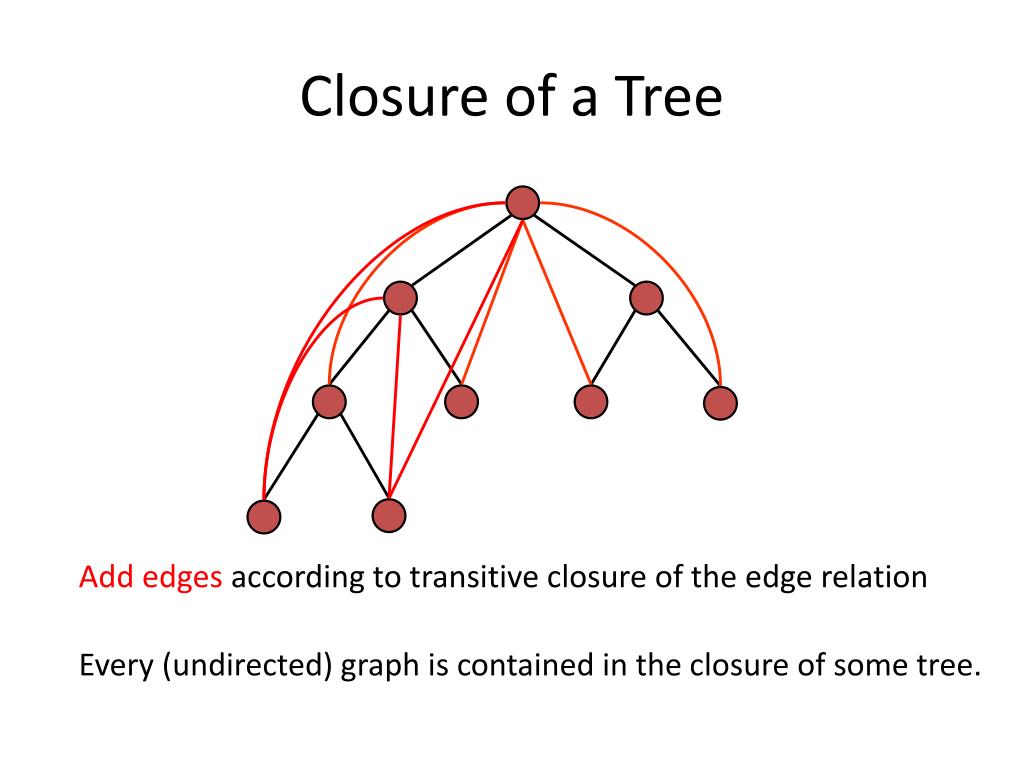 Closure of a Tree

Add edges according to transitive closure of the edge relation

Every (undirected) graph is contained in the closure of some tree.